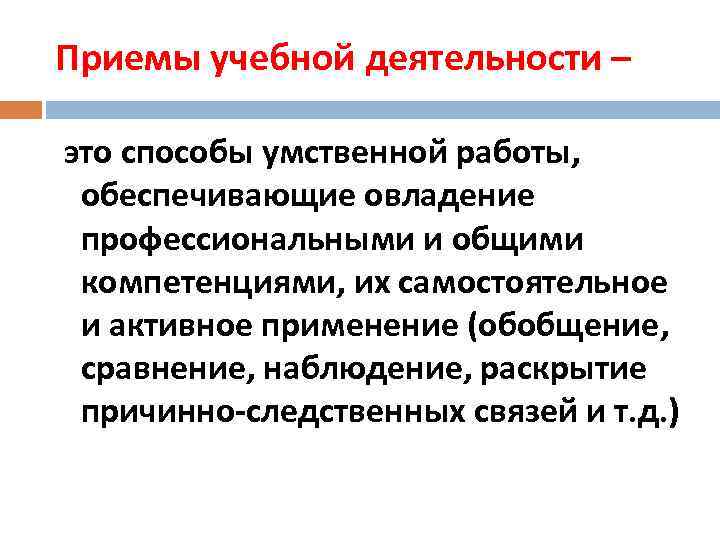 Приемы учебной деятельности –

это способы умственной работы, обеспечивающие овладение профессиональными и общими компетенциями, их самостоятельное и активное применение (обобщение, сравнение, наблюдение, раскрытие причинно-следственных связей и т.д.)